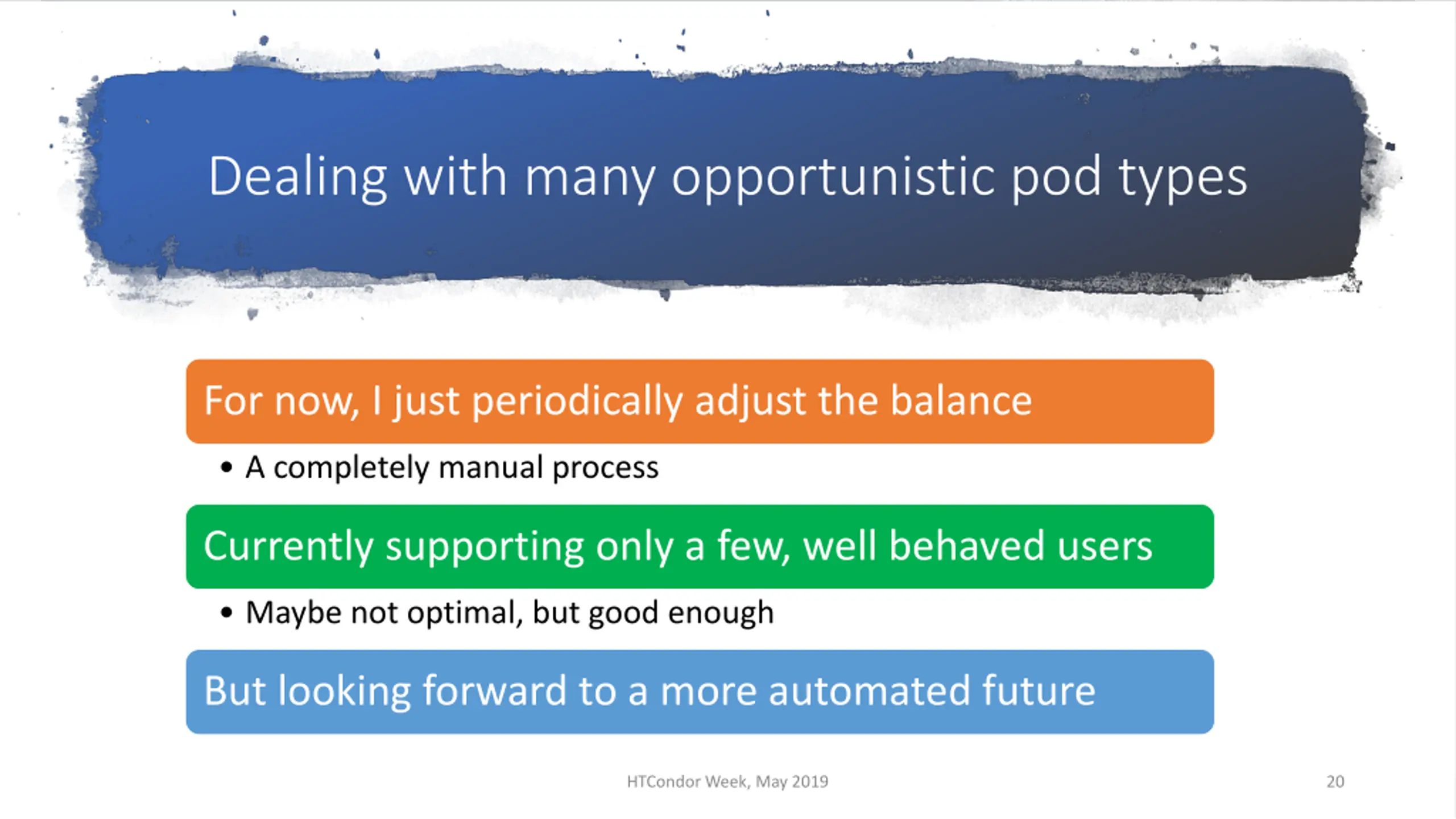 Dealing with many opportunistic pod types

For now, I just periodically adjust the balance

• A completely manual process

Currently supporting only a few, well behaved users

• Maybe not optimal, but good enough

But looking forward to a more automated future

HTCondor Week, May 2019

20